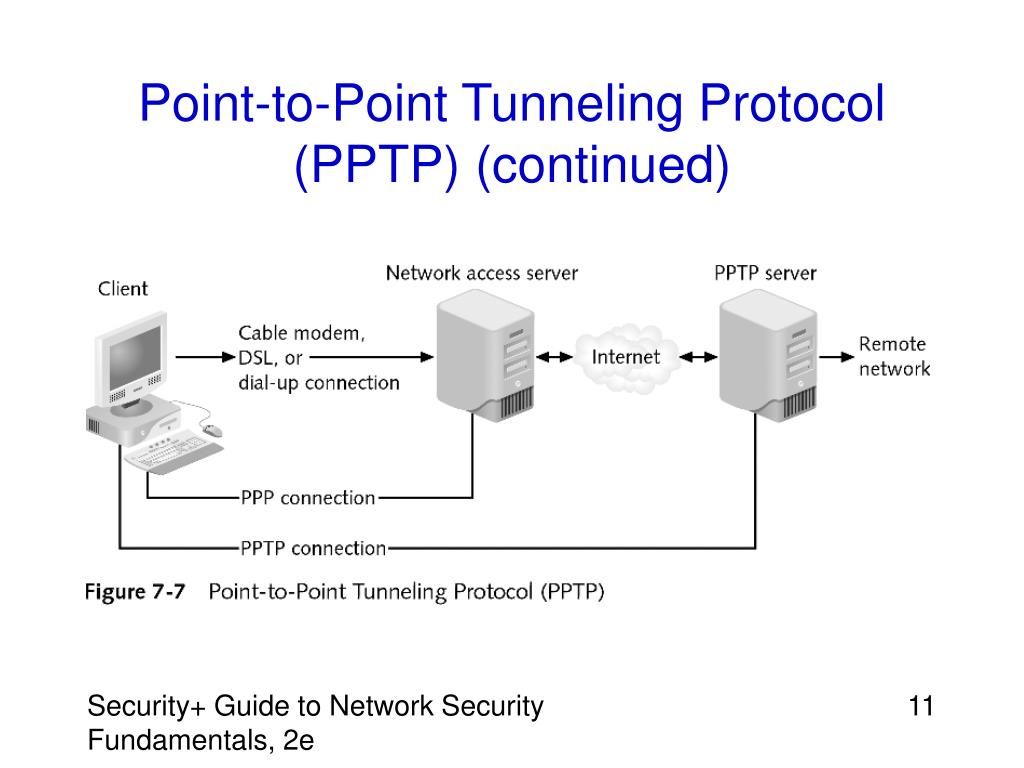 Point-to-Point Tunneling Protocol (PPTP) (continued)

Client

Network access server

PPTP server

Cable modem, DSL, or dial-up connection

Internet

Remote network

PPP connection

PPTP connection

Figure 7-7 Point-to-Point Tunneling Protocol (PPTP)

Security+ Guide to Network Security Fundamentals, 2e

11